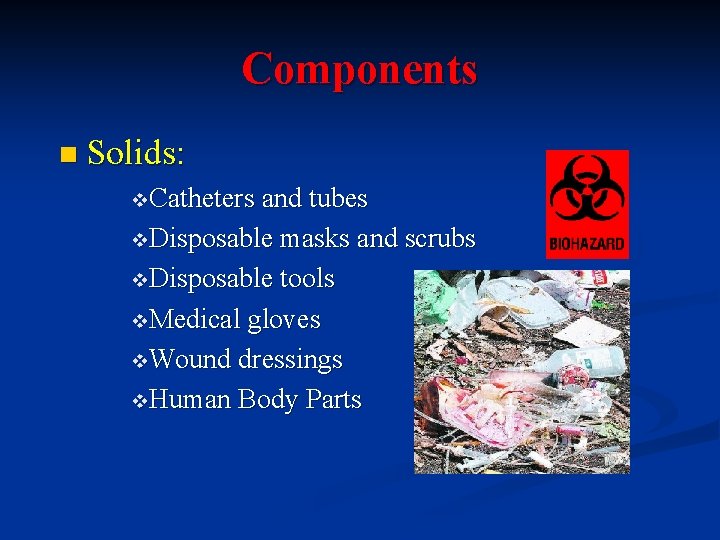 Components

■ Solids:

❖Catheters and tubes
❖Disposable masks and scrubs
❖Disposable tools
❖Medical gloves
❖Wound dressings
❖Human Body Parts

BIOHAZARD